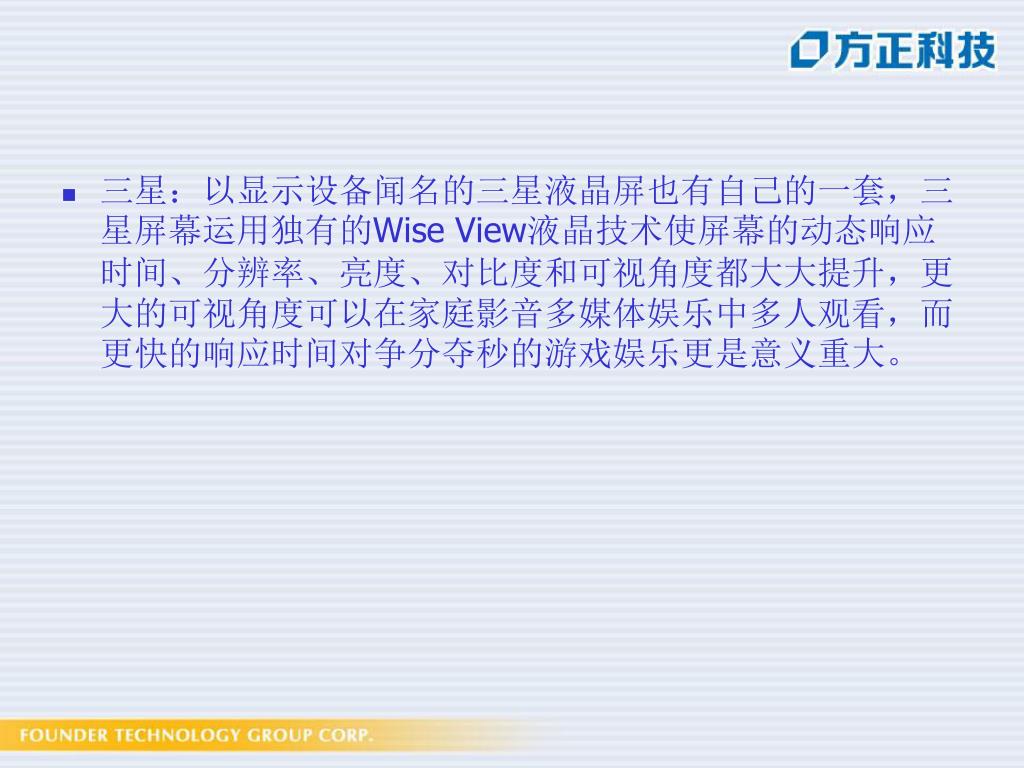 方正科技

三星：以显示设备闻名的三星液晶屏也有自己的一套，三星屏幕运用独有的Wise View液晶技术使屏幕的动态响应时间、分辨率、亮度、对比度和可视角度都大大提升，更大的可视角度可以在家庭影音多媒体娱乐中多人观看，而更快的响应时间对争分夺秒的游戏娱乐更是意义重大。

FOUNDER TECHNOLOGY GROUP CORP.